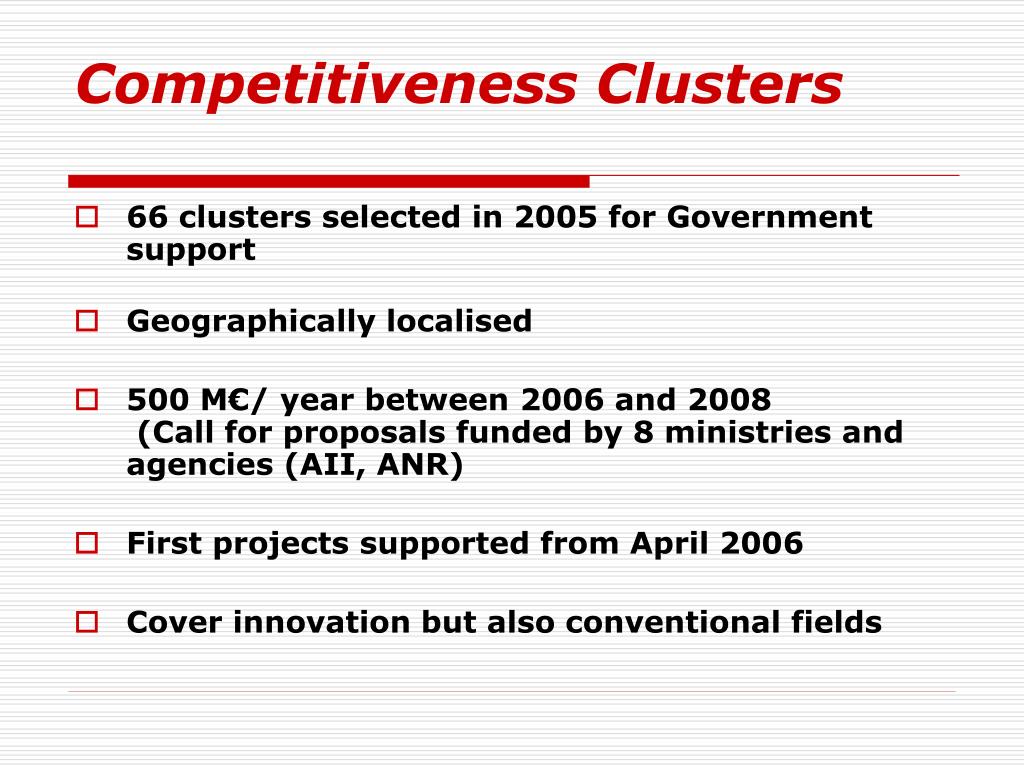 Competitiveness Clusters

66 clusters selected in 2005 for Government support

Geographically localised

500 M€/ year between 2006 and 2008
(Call for proposals funded by 8 ministries and agencies (AII, ANR)

First projects supported from April 2006

Cover innovation but also conventional fields